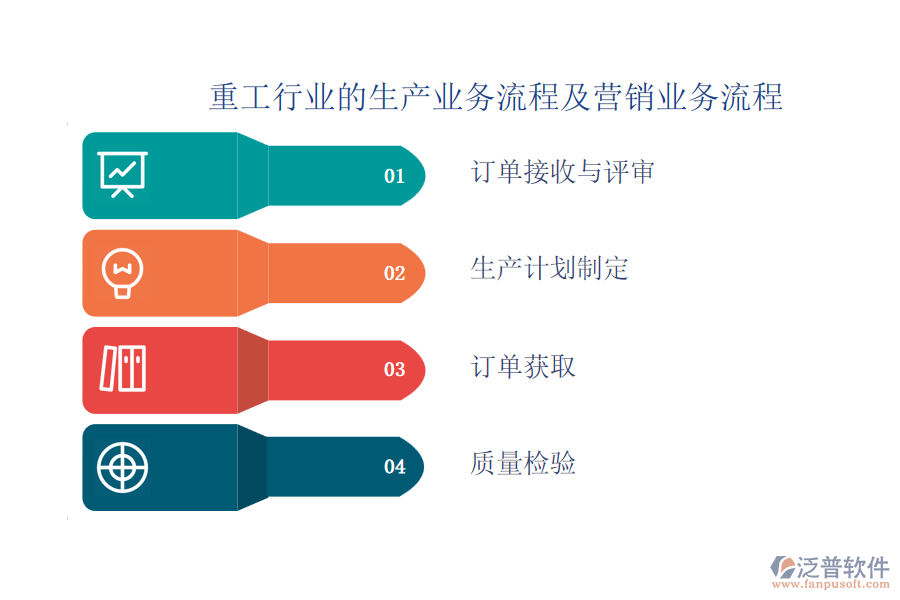 重工行业的生产业务流程及营销业务流程

01

订单接收与评审

02

生产计划制定

03

订单获取

04

质量检验

泛普软件
www.fanpusoft.com